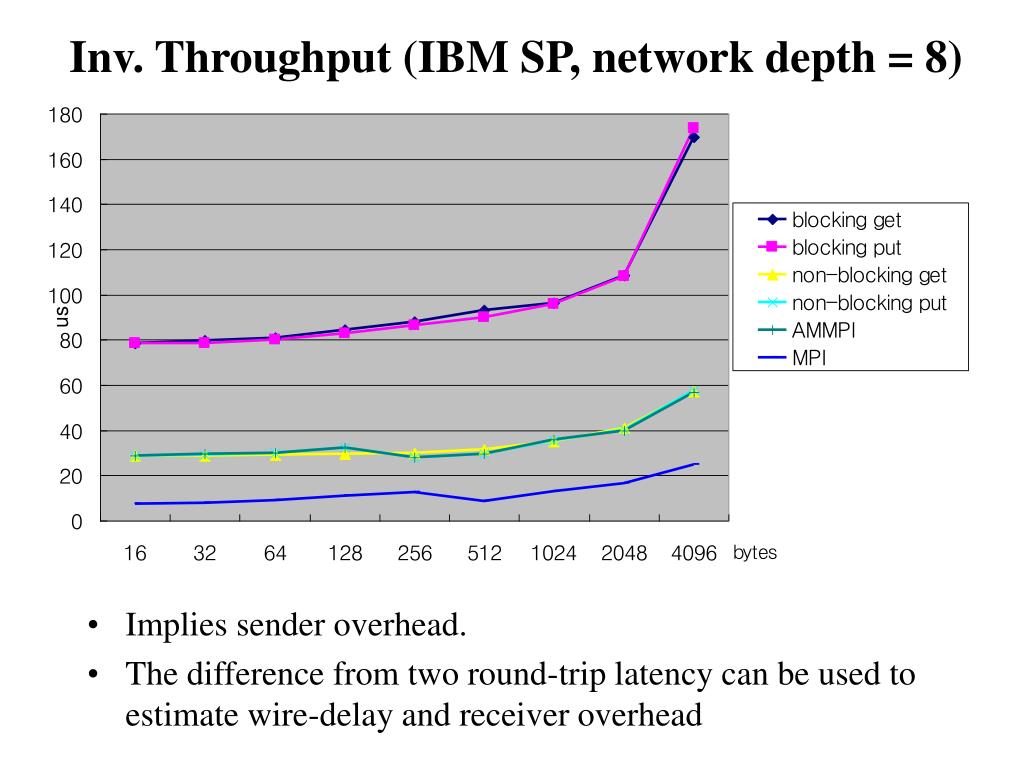 Inv. Throughput (IBM SP, network depth = 8)

180
160
140
120
100
80
60
40
20
0

us

16 32 64 128 256 512 1024 2048 4096 bytes

blocking get
blocking put
non-blocking get
non-blocking put
AMMPI
MPI

• Implies sender overhead.
• The difference from two round-trip latency can be used to estimate wire-delay and receiver overhead